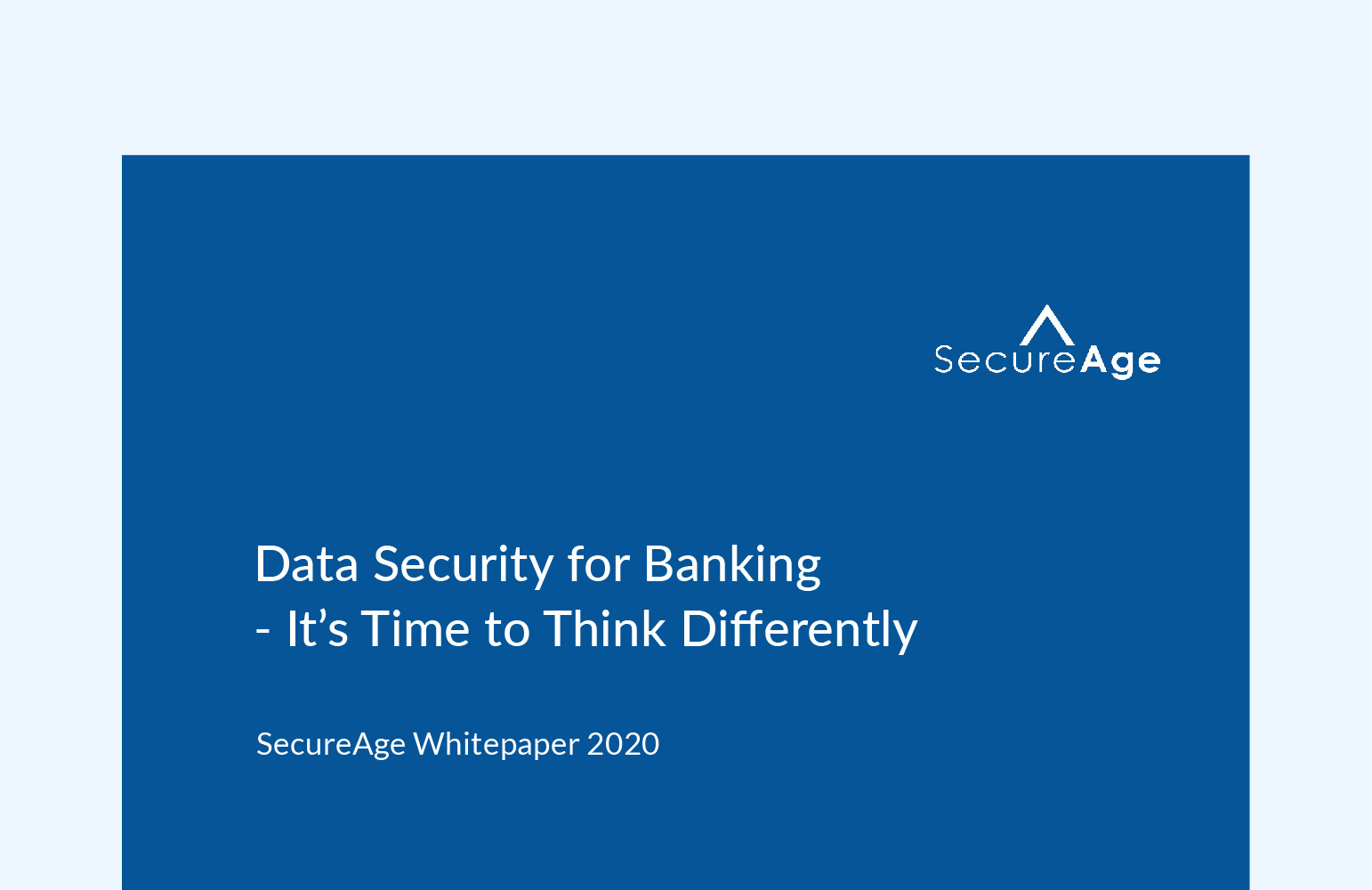 SecureAge

Data Security for Banking
- It’s Time to Think Differently

SecureAge Whitepaper 2020